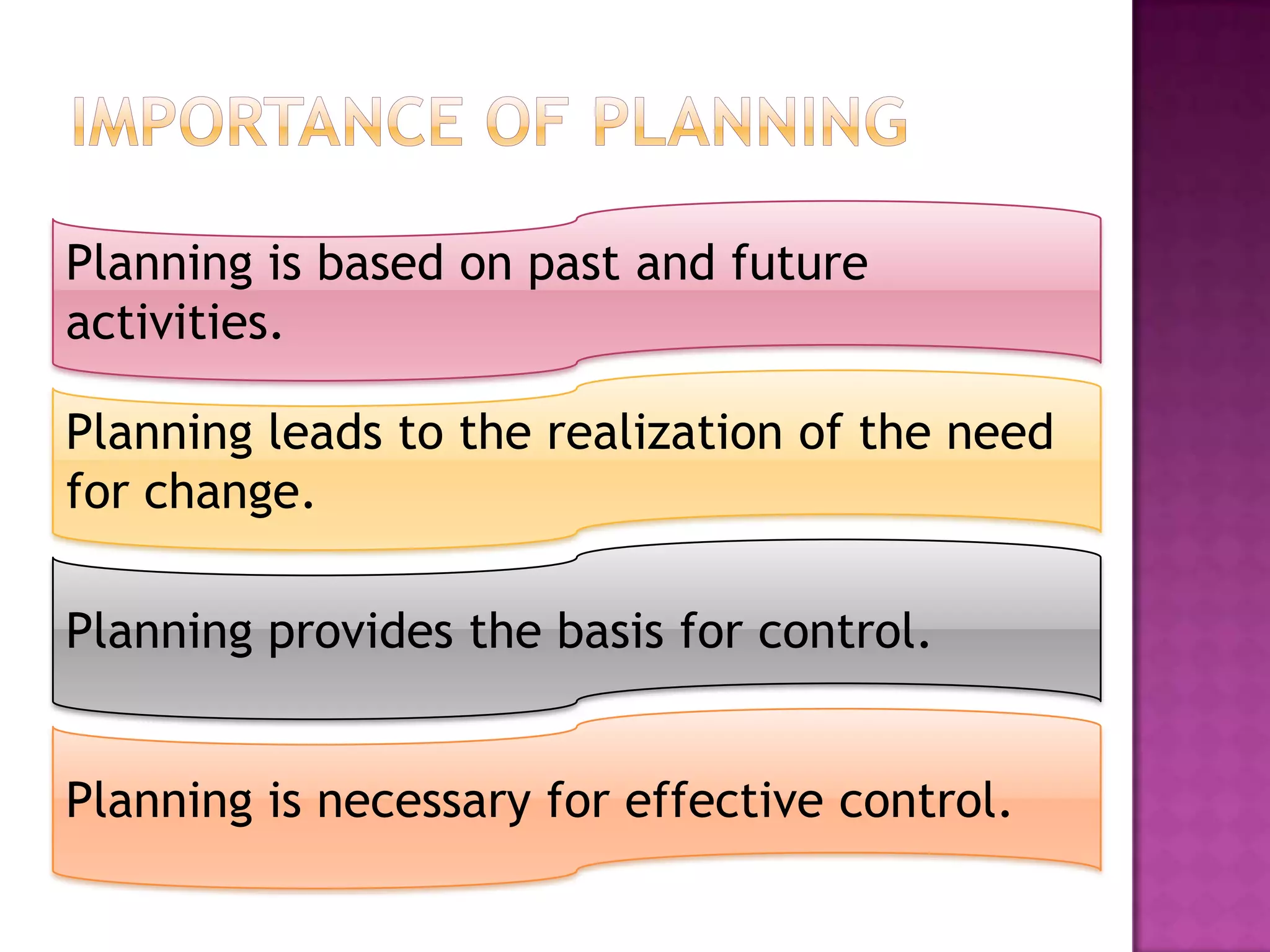 IMPORTANCE OF PLANNING

Planning is based on past and future activities.

Planning leads to the realization of the need for change.

Planning provides the basis for control.

Planning is necessary for effective control.